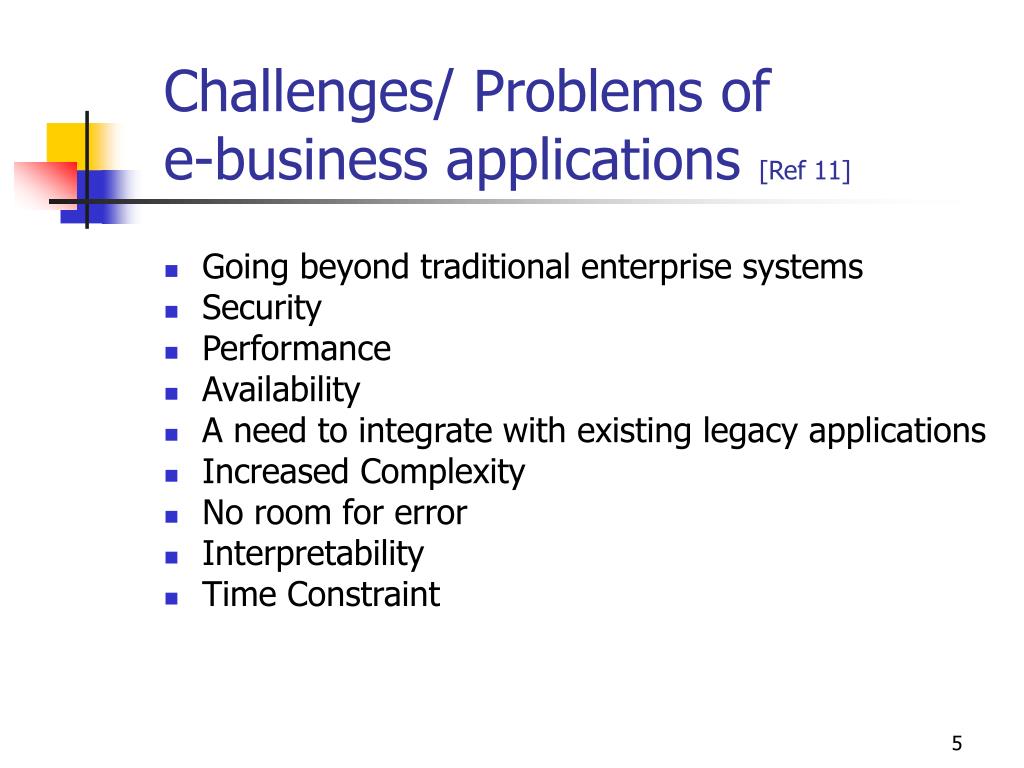 Challenges/ Problems of
e-business applications [Ref 11]

- Going beyond traditional enterprise systems
- Security
- Performance
- Availability
- A need to integrate with existing legacy applications
- Increased Complexity
- No room for error
- Interpretability
- Time Constraint

5